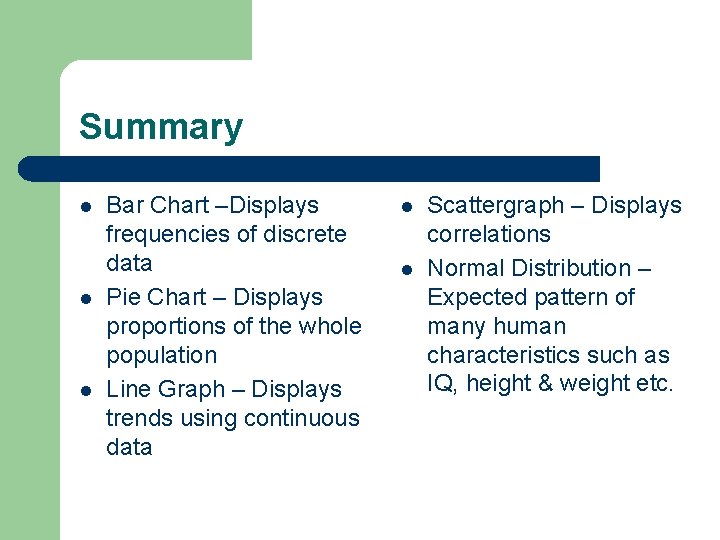 Summary

- Bar Chart –Displays frequencies of discrete data
- Pie Chart – Displays proportions of the whole population
- Line Graph – Displays trends using continuous data

- Scattergraph – Displays correlations
- Normal Distribution – Expected pattern of many human characteristics such as IQ, height & weight etc.